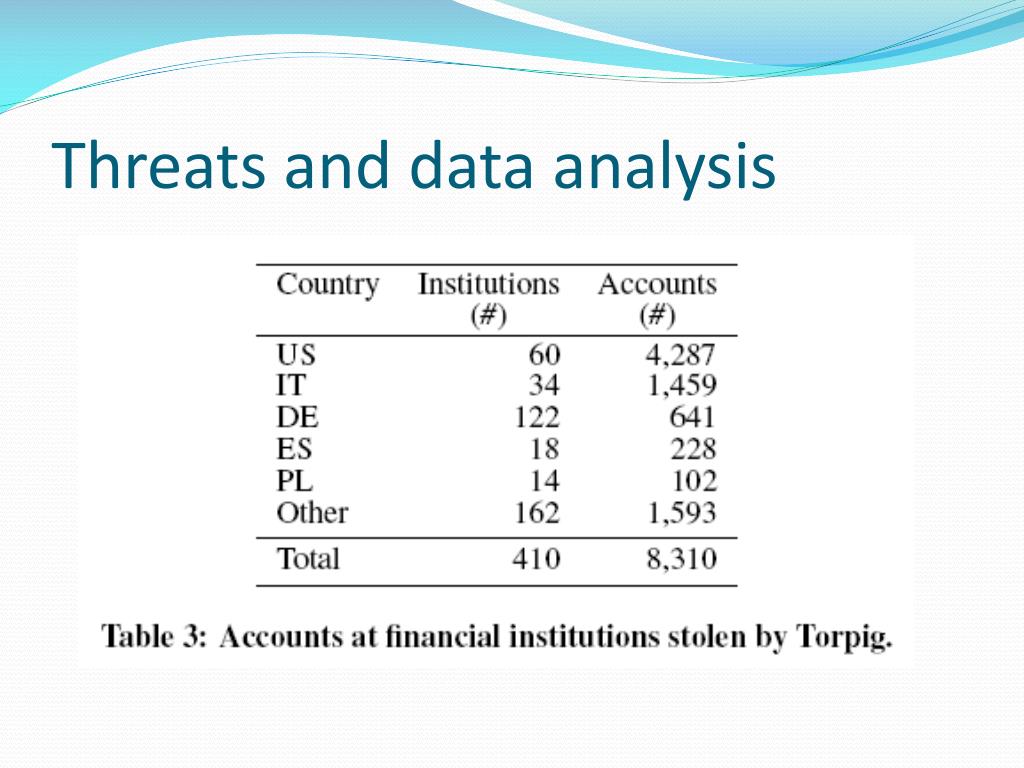 Threats and data analysis

| Country | Institutions (#) | Accounts (#) |
|---|---|---|
| US | 60 | 4,287 |
| IT | 34 | 1,459 |
| DE | 122 | 641 |
| ES | 18 | 228 |
| PL | 14 | 102 |
| Other | 162 | 1,593 |
| Total | 410 | 8,310 |

Table 3: Accounts at financial institutions stolen by Torpig.